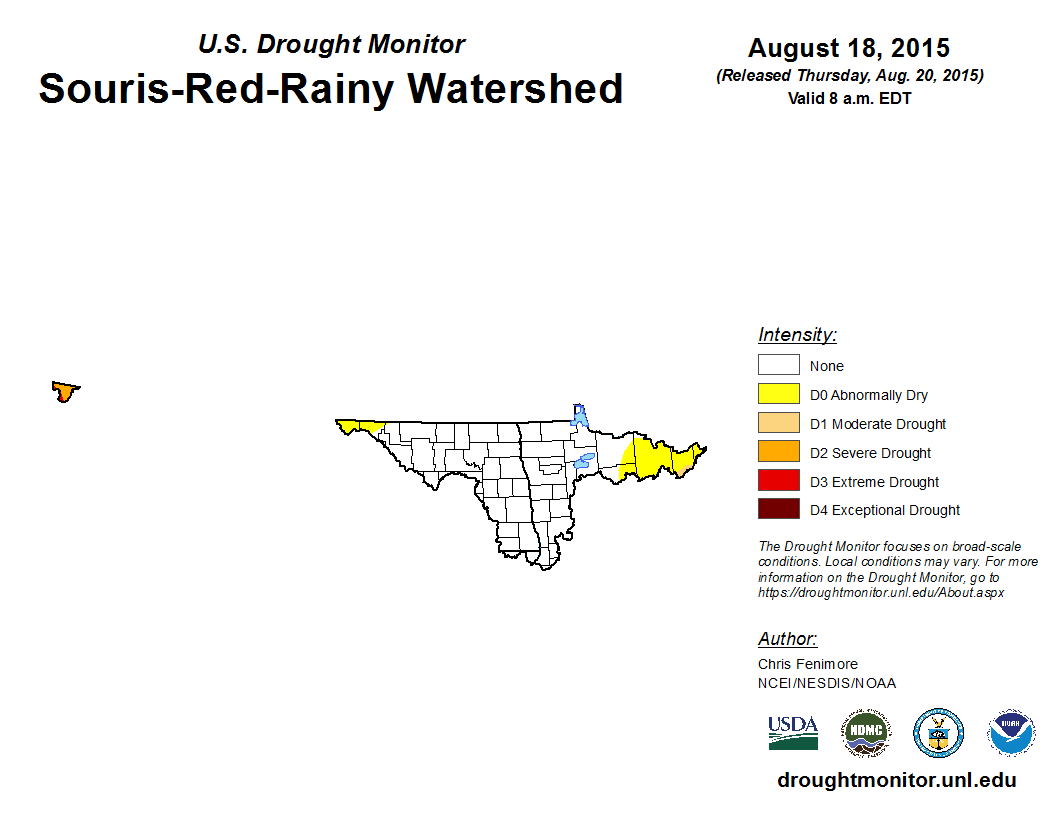 U.S. Drought Monitor
Souris-Red-Rainy Watershed

August 18, 2015
(Released Thursday, Aug. 20, 2015)
Valid 8 a.m. EDT

Intensity:
None
D0 Abnormally Dry
D1 Moderate Drought
D2 Severe Drought
D3 Extreme Drought
D4 Exceptional Drought

The Drought Monitor focuses on broad-scale conditions. Local conditions may vary. For more information on the Drought Monitor, go to https://droughtmonitor.unl.edu/About.aspx

Author:
Chris Fenimore
NCEI/NESDIS/NOAA

USDA
NDMC
NOAA

droughtmonitor.unl.edu